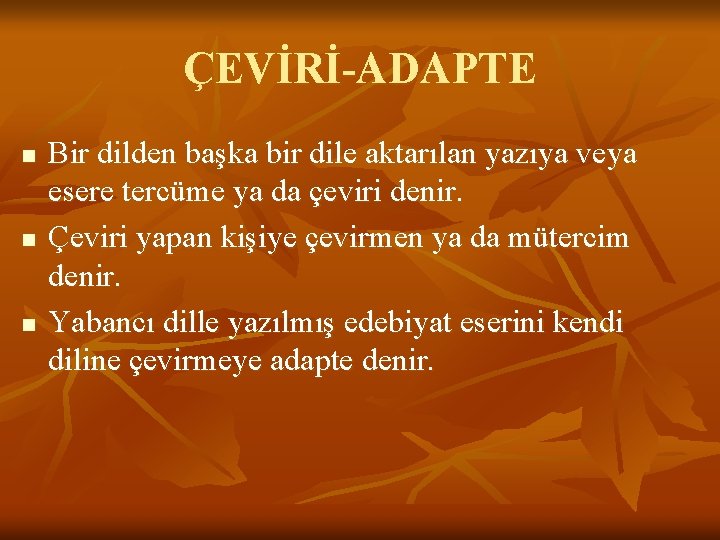 ÇEVİRİ-ADAPTE

- Bir dilden başka bir dile aktarılan yazıya veya esere tercüme ya da çeviri denir.
- Çeviri yapan kişiye çevirmen ya da mütercim denir.
- Yabancı dille yazılmış edebiyat eserini kendi diline çevirmeye adapte denir.